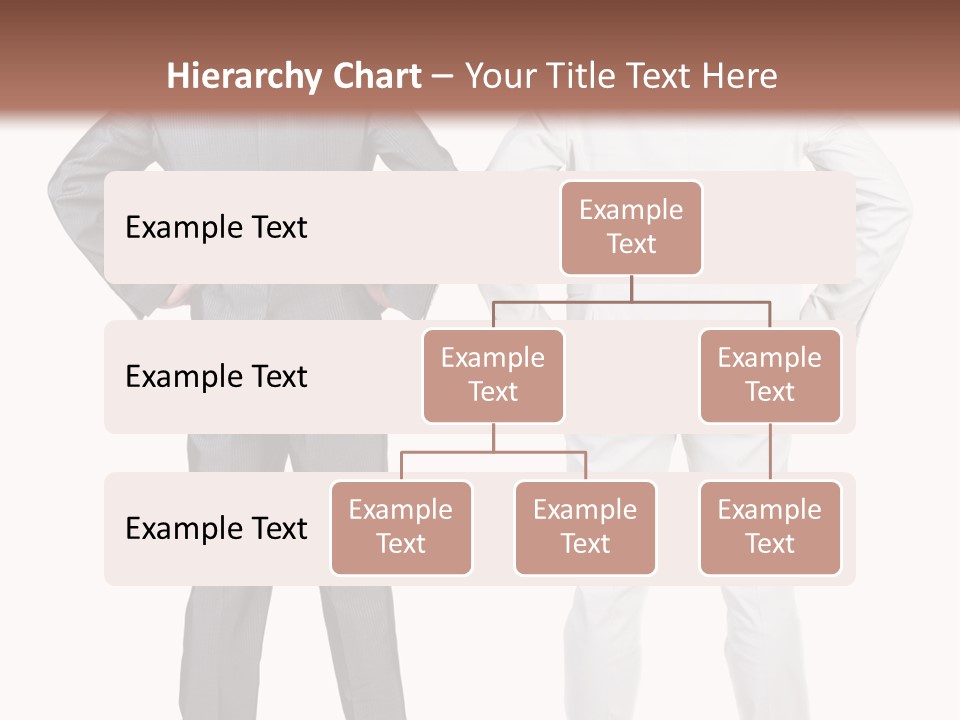 Hierarchy Chart – Your Title Text Here

Example Text

Example Text

Example Text

Example Text

Example Text

Example Text

Example Text

Example Text

Example Text